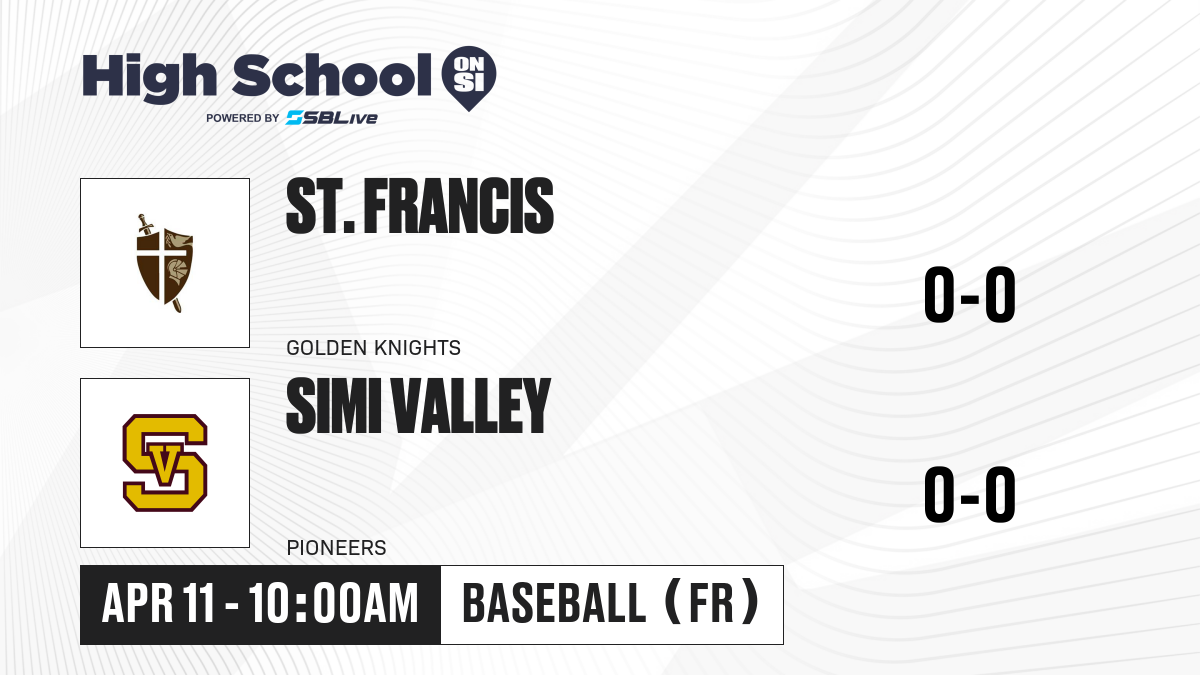 High School ON SI
POWERED BY SBLive

ST. FRANCIS
GOLDEN KNIGHTS
0-0

SV
SIMI VALLEY
PIONEERS
0-0

APR 11 - 10:00AM
BASEBALL (FR)